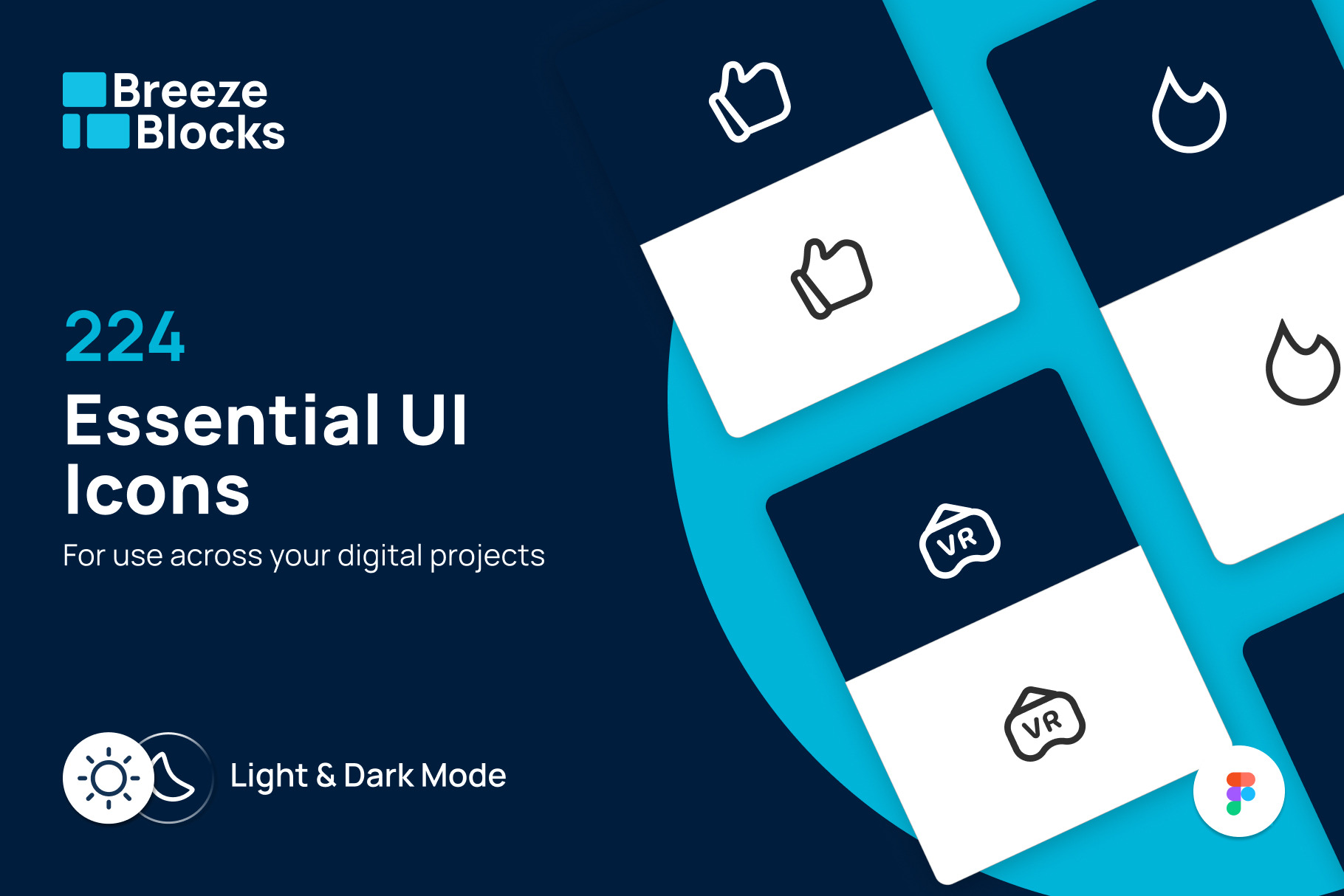 Breeze Blocks

224

Essential UI Icons

For use across your digital projects

Light & Dark Mode

VR

VR